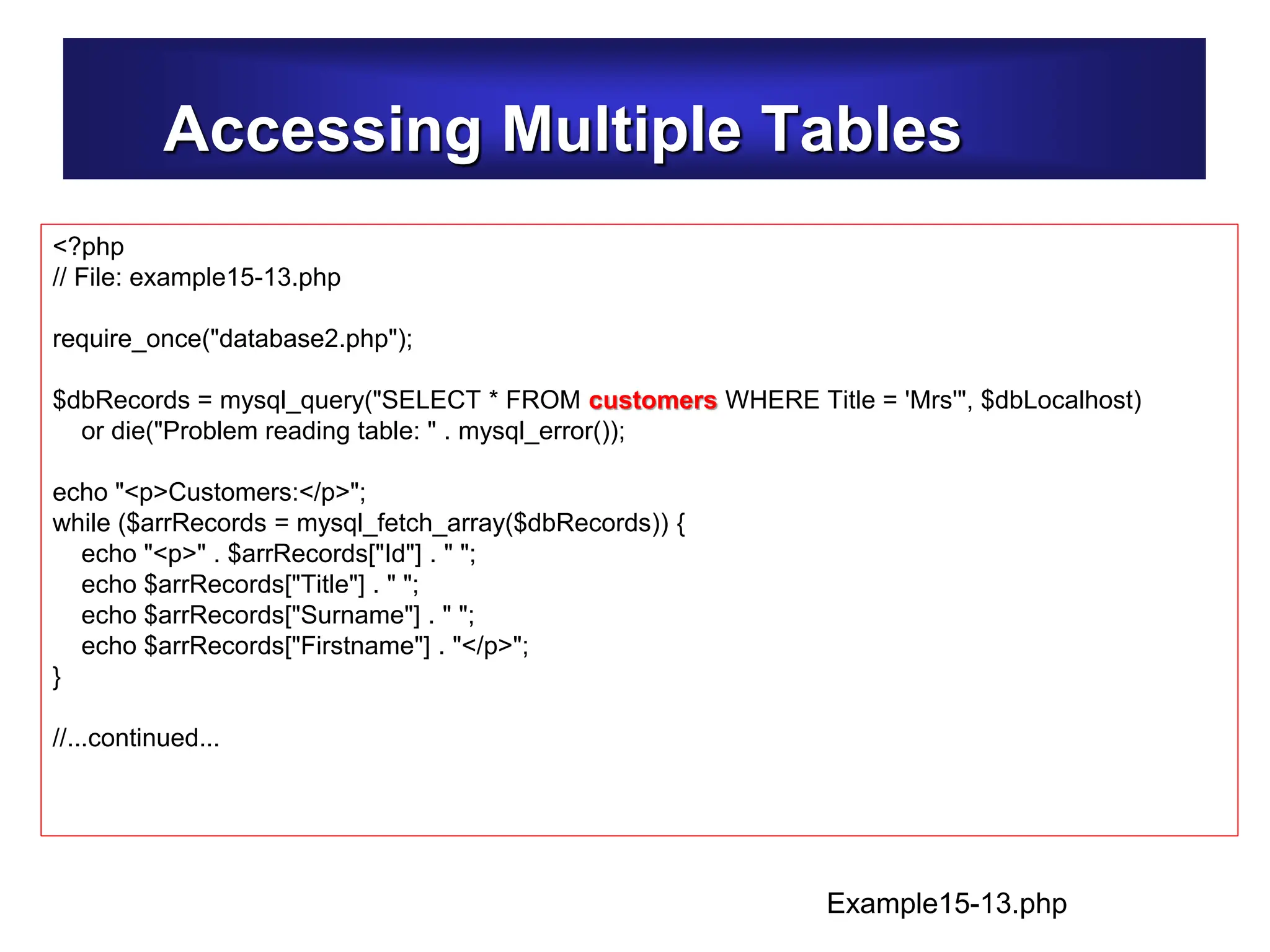 Accessing Multiple Tables

<?php
// File: example15-13.php

require_once("database2.php");

$dbRecords = mysql_query("SELECT * FROM customers WHERE Title = 'Mrs'", $dbLocalhost)
    or die("Problem reading table: " . mysql_error());

echo "<p>Customers:</p>";
while ($arrRecords = mysql_fetch_array($dbRecords)) {
    echo "<p>" . $arrRecords["Id"] . " ";
    echo $arrRecords["Title"] . " ";
    echo $arrRecords["Surname"] . " ";
    echo $arrRecords["Firstname"] . "</p>";
}

//...continued...

Example15-13.php